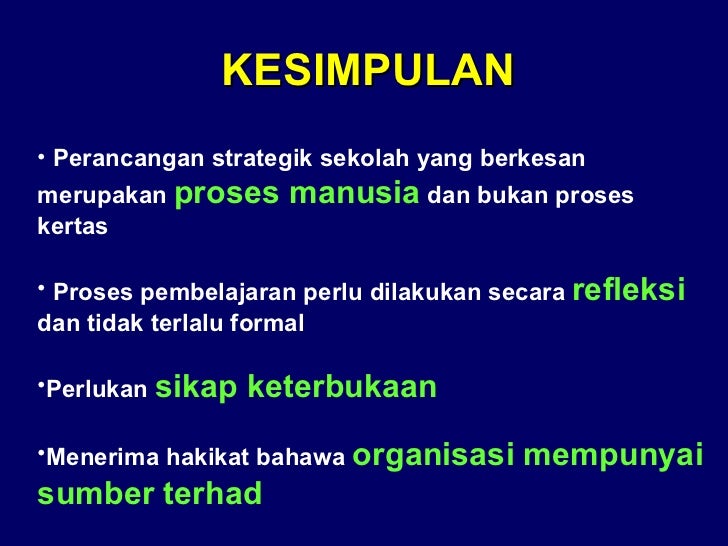 KESIMPULAN

• Perancangan strategik sekolah yang berkesan merupakan proses manusia dan bukan proses kertas

• Proses pembelajaran perlu dilakukan secara refleksi dan tidak terlalu formal

•Perlukan sikap keterbukaan

•Menerima hakikat bahawa organisasi mempunyai sumber terhad